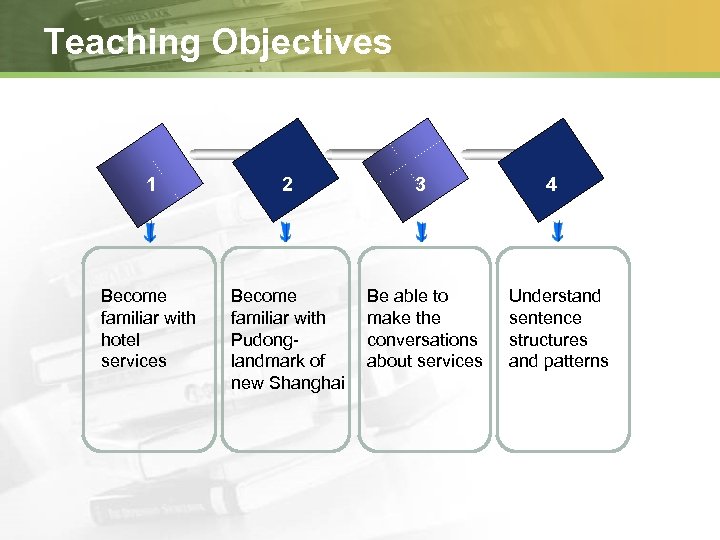 Teaching Objectives

1

2

3

4

Become familiar with hotel services

Become familiar with Pudong-landmark of new Shanghai

Be able to make the conversations about services

Understand sentence structures and patterns